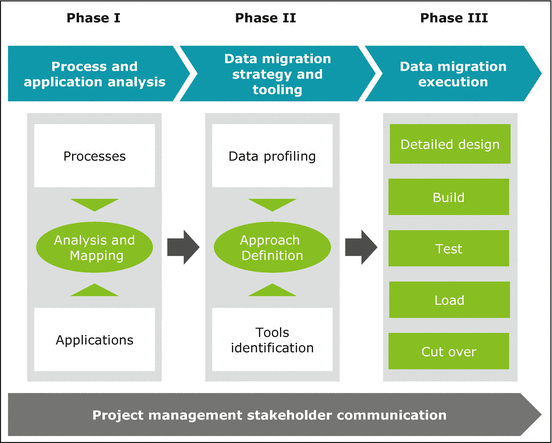 Phase I

Process and application analysis

Processes

Analysis and Mapping

Applications

Phase II

Data migration strategy and tooling

Data profiling

Approach Definition

Tools identification

Phase III

Data migration execution

Detailed design

Build

Test

Load

Cut over

Project management stakeholder communication